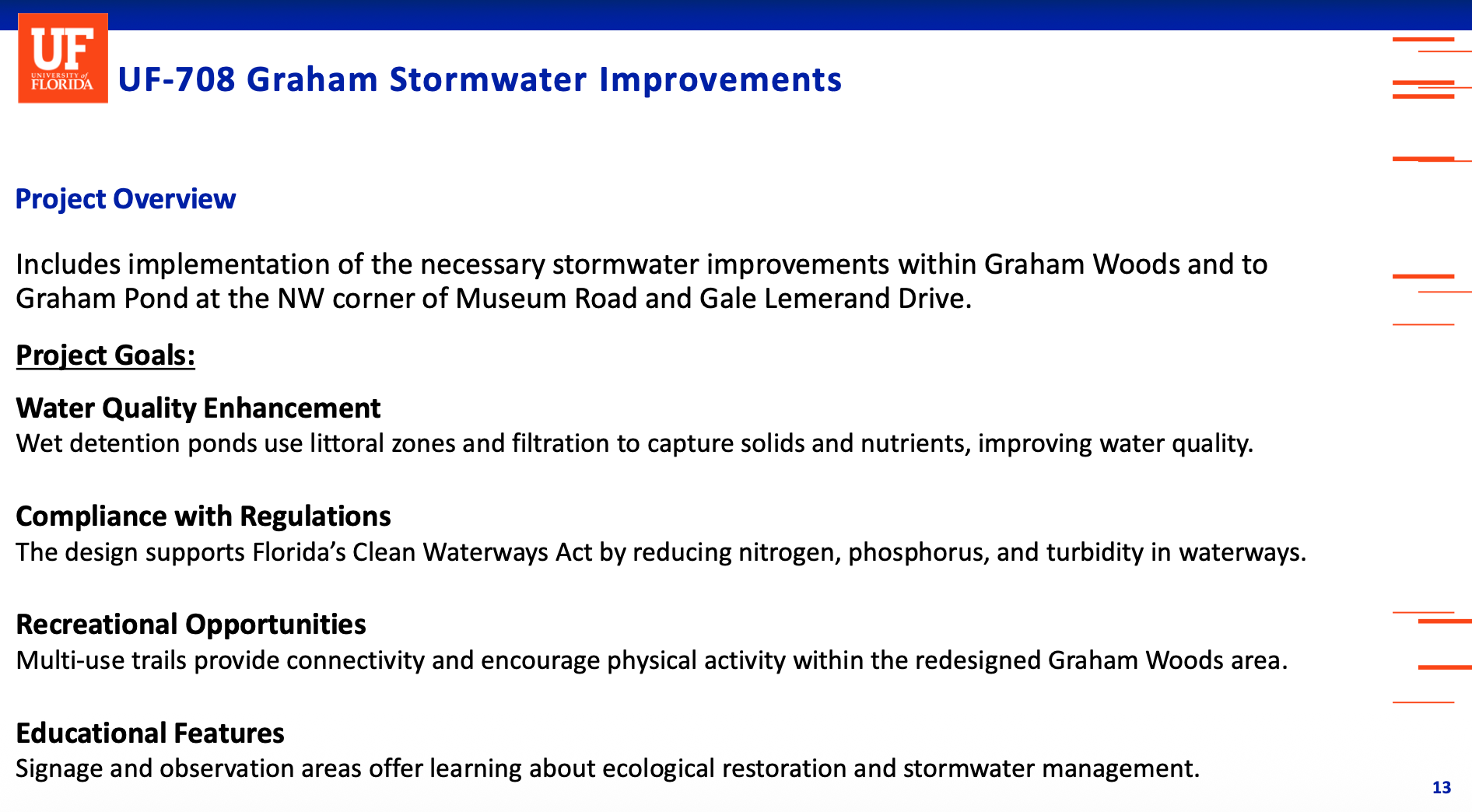 UF UNIVERSITY of FLORIDA

UF-708 Graham Stormwater Improvements

Project Overview

Includes implementation of the necessary stormwater improvements within Graham Woods and to Graham Pond at the NW corner of Museum Road and Gale Lemerand Drive.

Project Goals:

Water Quality Enhancement
Wet detention ponds use littoral zones and filtration to capture solids and nutrients, improving water quality.

Compliance with Regulations
The design supports Florida's Clean Waterways Act by reducing nitrogen, phosphorus, and turbidity in waterways.

Recreational Opportunities
Multi-use trails provide connectivity and encourage physical activity within the redesigned Graham Woods area.

Educational Features
Signage and observation areas offer learning about ecological restoration and stormwater management.

13